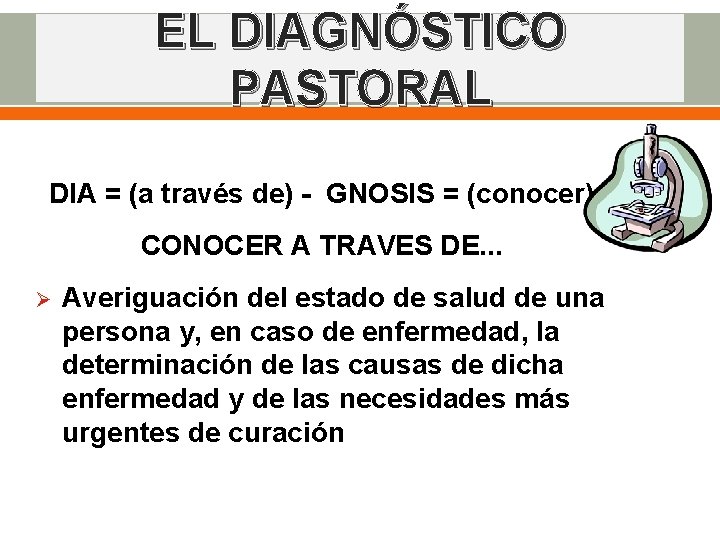 EL DIAGNÓSTICO PASTORAL

DIA = (a través de) - GNOSIS = (conocer)

CONOCER A TRAVES DE...

➢ Averiguación del estado de salud de una persona y, en caso de enfermedad, la determinación de las causas de dicha enfermedad y de las necesidades más urgentes de curación